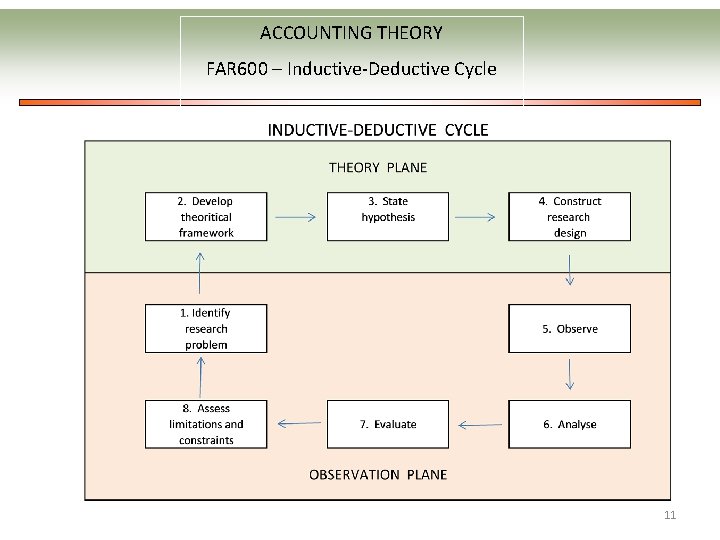 ACCOUNTING THEORY

FAR600 – Inductive-Deductive Cycle

INDUCTIVE-DEDUCTIVE CYCLE

THEORY PLANE

2. Develop theoritical framework

3. State hypothesis

4. Construct research design

1. Identify research problem

5. Observe

8. Assess limitations and constraints

7. Evaluate

6. Analyse

OBSERVATION PLANE

11